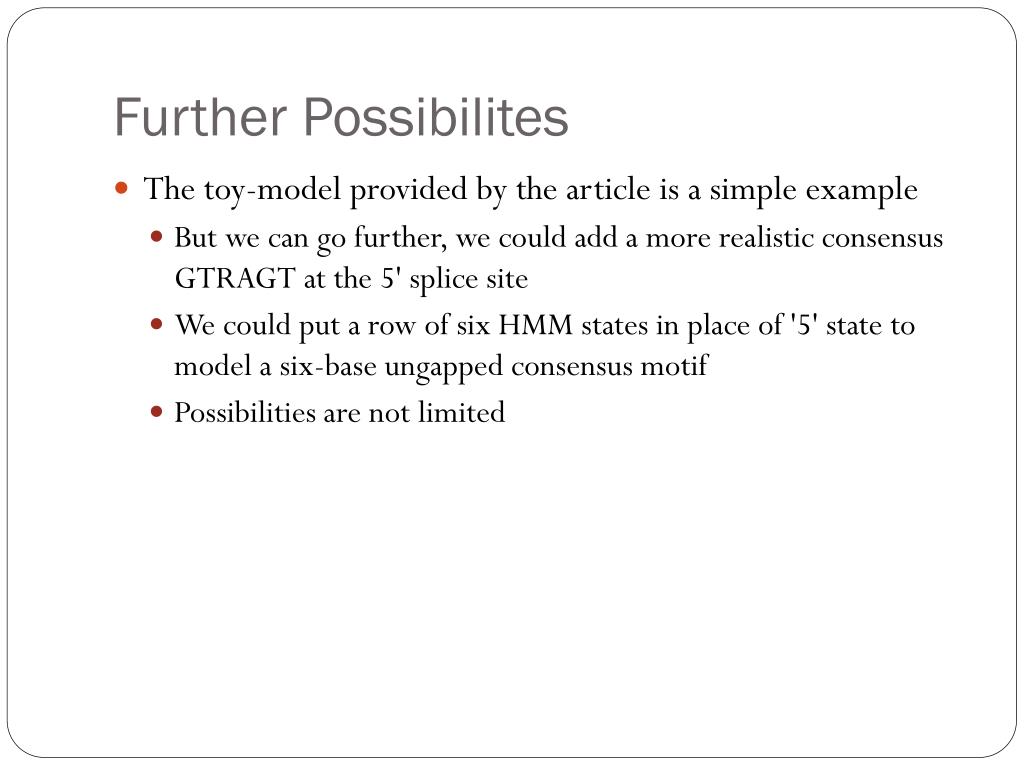 Further Possibilites

The toy-model provided by the article is a simple example

But we can go further, we could add a more realistic consensus GTRAGT at the 5' splice site

We could put a row of six HMM states in place of '5' state to model a six-base ungapped consensus motif

Possibilities are not limited